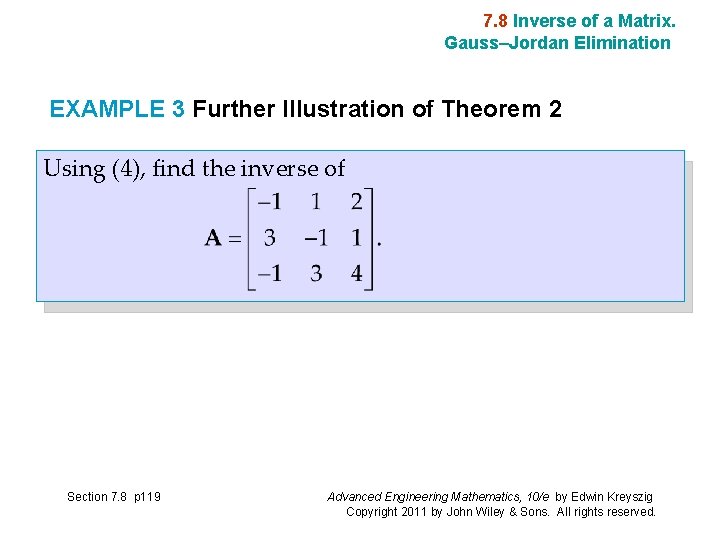 7.8 Inverse of a Matrix. Gauss–Jordan Elimination

EXAMPLE 3 Further Illustration of Theorem 2

Using (4), find the inverse of

$\mathbf{A} = \begin{bmatrix} -1 & 1 & 2 \\ 3 & -1 & 1 \\ -1 & 3 & 4 \end{bmatrix}.$

Section 7.8 p119

Advanced Engineering Mathematics, 10/e by Edwin Kreyszig
Copyright 2011 by John Wiley & Sons. All rights reserved.